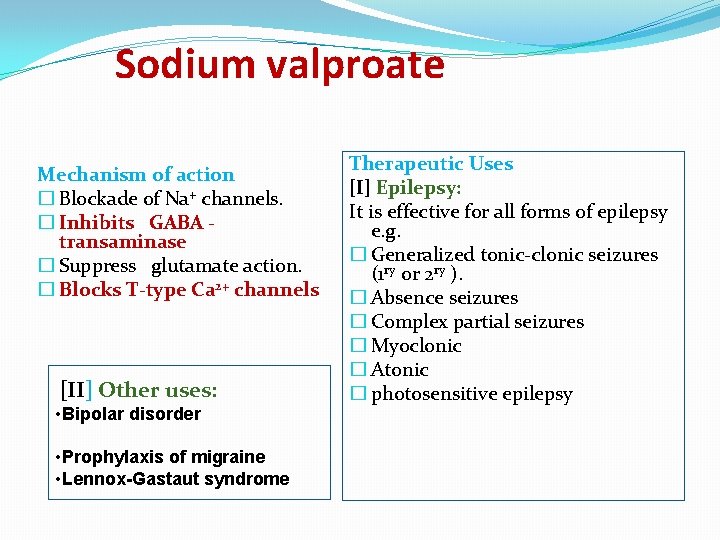 Sodium valproate

Mechanism of action
☐ Blockade of $Na^+$ channels.
☐ Inhibits GABA - transaminase
☐ Suppress glutamate action.
☐ Blocks T-type $Ca^{2+}$ channels

[II] Other uses:
•Bipolar disorder

•Prophylaxis of migraine
•Lennox-Gastaut syndrome

Therapeutic Uses
[I] Epilepsy:
It is effective for all forms of epilepsy e.g.
☐ Generalized tonic-clonic seizures ($1^{ry}$ or $2^{ry}$ ).
☐ Absence seizures
☐ Complex partial seizures
☐ Myoclonic
☐ Atonic
☐ photosensitive epilepsy